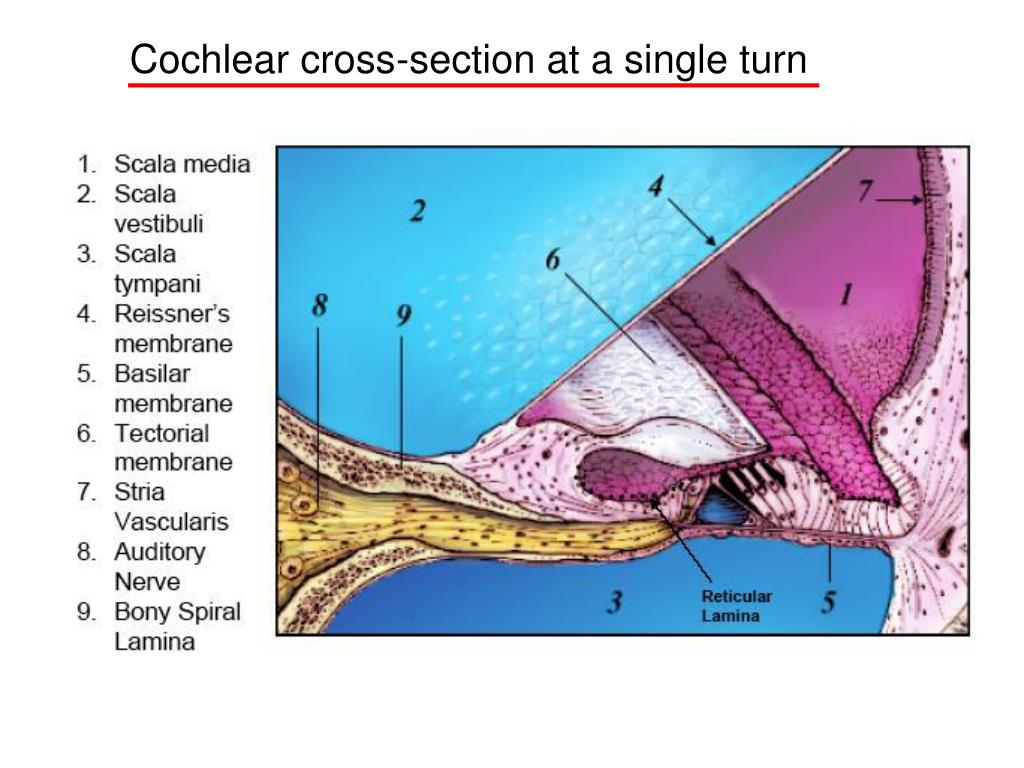 Cochlear cross-section at a single turn

1. Scala media
2. Scala vestibuli
3. Scala tympani
4. Reissner's membrane
5. Basilar membrane
6. Tectorial membrane
7. Stria Vascularis
8. Auditory Nerve
9. Bony Spiral Lamina

2
4
7
6
1
8
9
3
Reticular Lamina
5